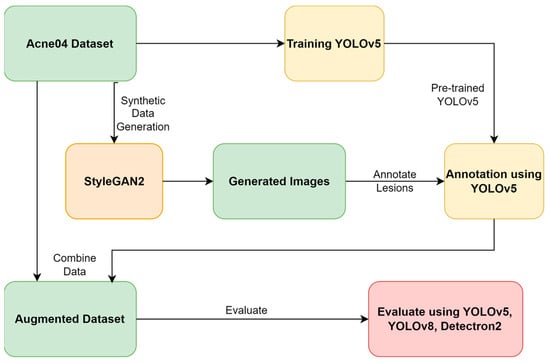 Acne04 Dataset

Training YOLOv5

Pre-trained YOLOv5

Synthetic Data Generation

StyleGAN2

Generated Images

Annotate Lesions

Annotation using YOLOv5

Combine Data

Augmented Dataset

Evaluate

Evaluate using YOLOv5, YOLOv8, Detectron2